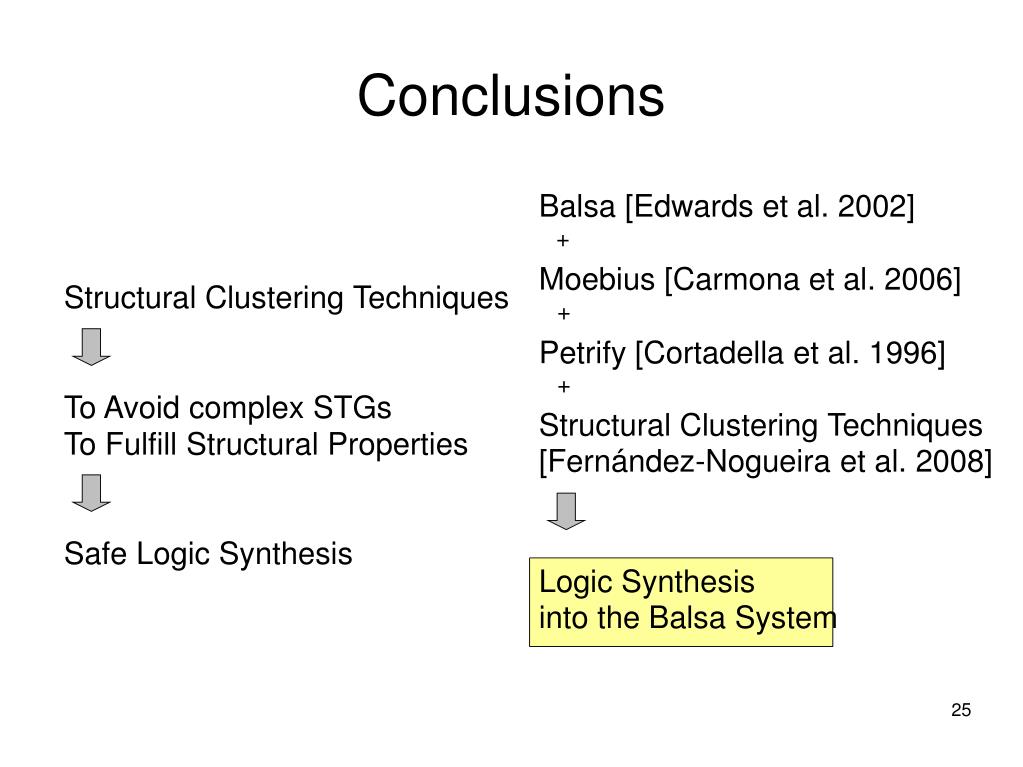 Conclusions

Structural Clustering Techniques

To Avoid complex STGs
To Fulfill Structural Properties

Safe Logic Synthesis

Balsa [Edwards et al. 2002]
+
Moebius [Carmona et al. 2006]
+
Petrify [Cortadella et al. 1996]
+
Structural Clustering Techniques
[Fernández-Nogueira et al. 2008]

Logic Synthesis
into the Balsa System

25